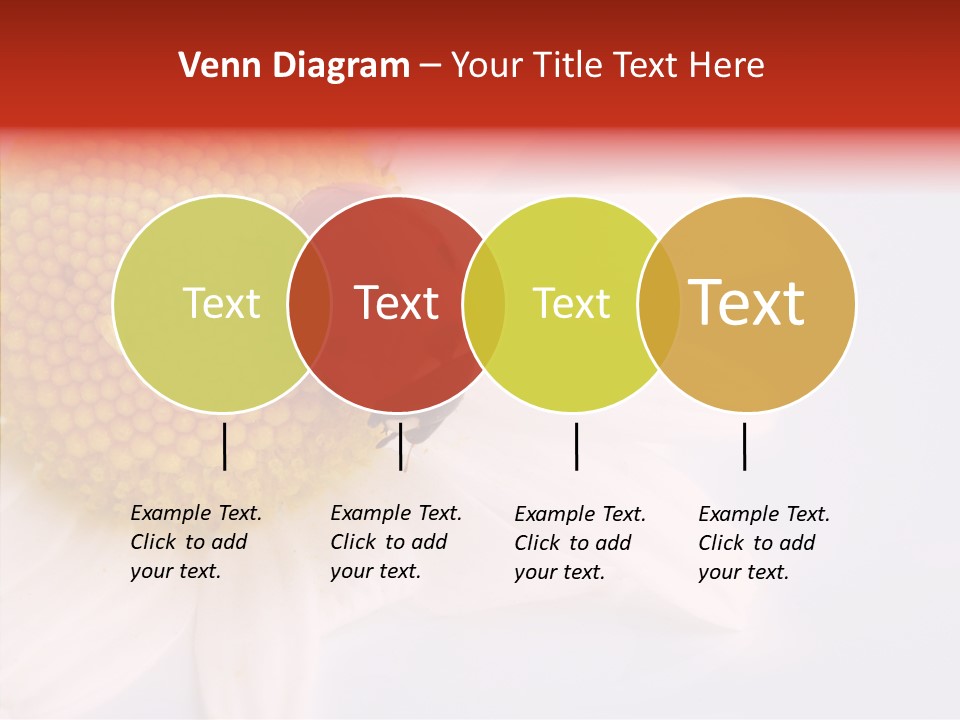 Venn Diagram – Your Title Text Here

Text

Text

Text

Text

Example Text. Click to add your text.

Example Text. Click to add your text.

Example Text. Click to add your text.

Example Text. Click to add your text.